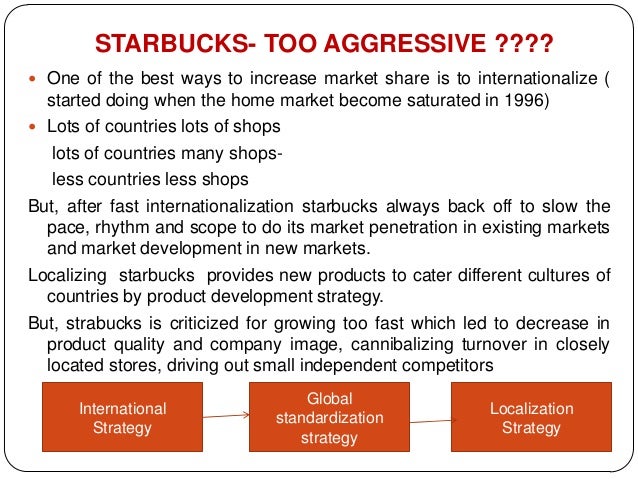 STARBUCKS- TOO AGGRESSIVE ????

- One of the best ways to increase market share is to internationalize ( started doing when the home market become saturated in 1996)
- Lots of countries lots of shops

lots of countries many shops-

less countries less shops

But, after fast internationalization starbucks always back off to slow the pace, rhythm and scope to do its market penetration in existing markets and market development in new markets.

Localizing starbucks provides new products to cater different cultures of countries by product development strategy.

But, strabucks is criticized for growing too fast which led to decrease in product quality and company image, cannibalizing turnover in closely located stores, driving out small independent competitors

International Strategy

Global standardization strategy

Localization Strategy